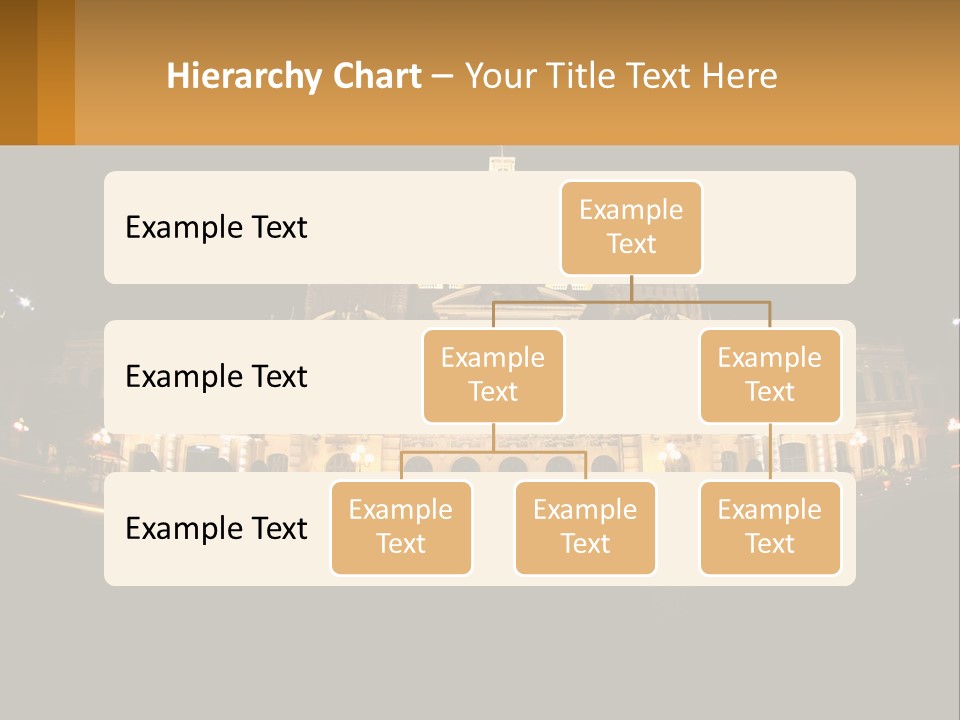 Hierarchy Chart – Your Title Text Here

Example Text

Example Text

Example Text

Example Text

Example Text

Example Text

Example Text

Example Text

Example Text